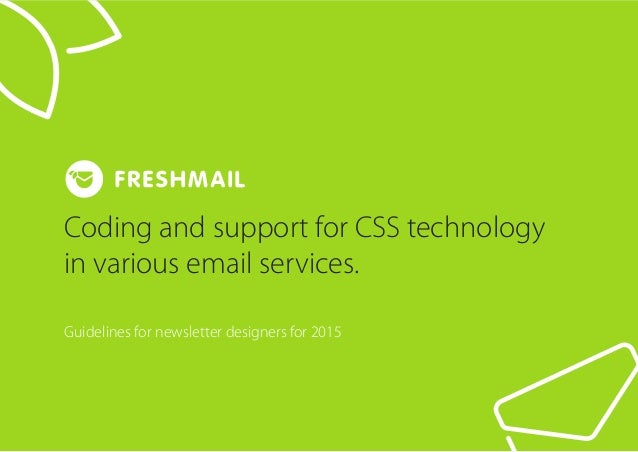 FRESHMAIL

Coding and support for CSS technology in various email services.

Guidelines for newsletter designers for 2015